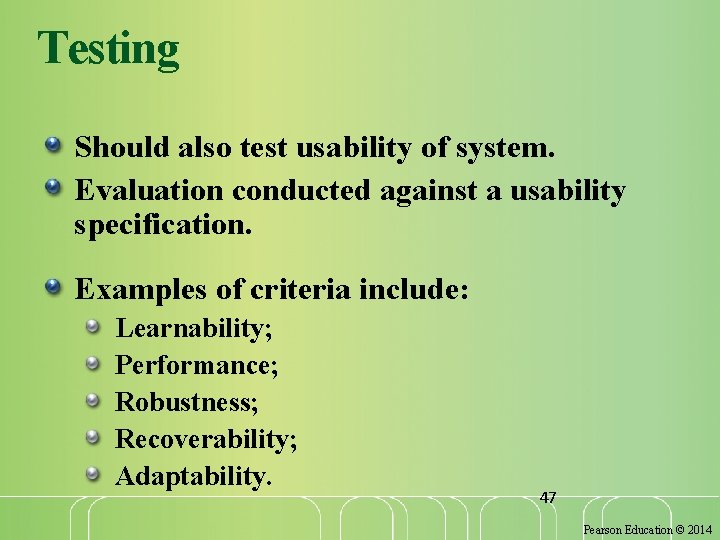 Testing

Should also test usability of system.

Evaluation conducted against a usability specification.

Examples of criteria include:

Learnability;

Performance;

Robustness;

Recoverability;

Adaptability.

47

Pearson Education © 2014